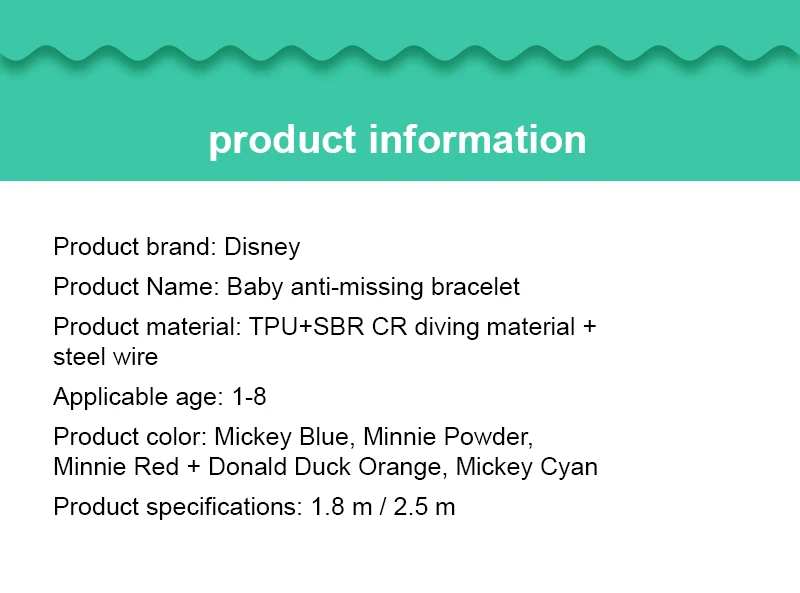 product information

Product brand: Disney

Product Name: Baby anti-missing bracelet

Product material: TPU+SBR CR diving material + steel wire

Applicable age: 1-8

Product color: Mickey Blue, Minnie Powder, Minnie Red + Donald Duck Orange, Mickey Cyan

Product specifications: 1.8 m / 2.5 m